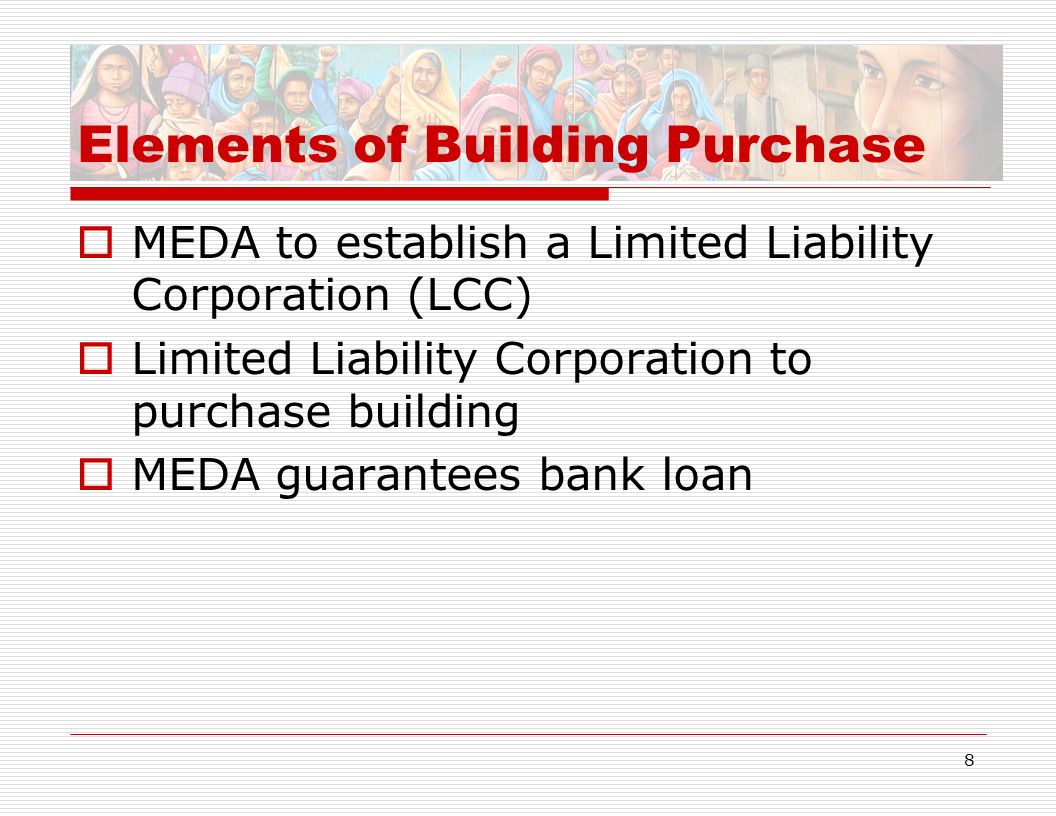 Elements of Building Purchase

MEDA to establish a Limited Liability Corporation (LCC)

Limited Liability Corporation to purchase building

MEDA guarantees bank loan

8